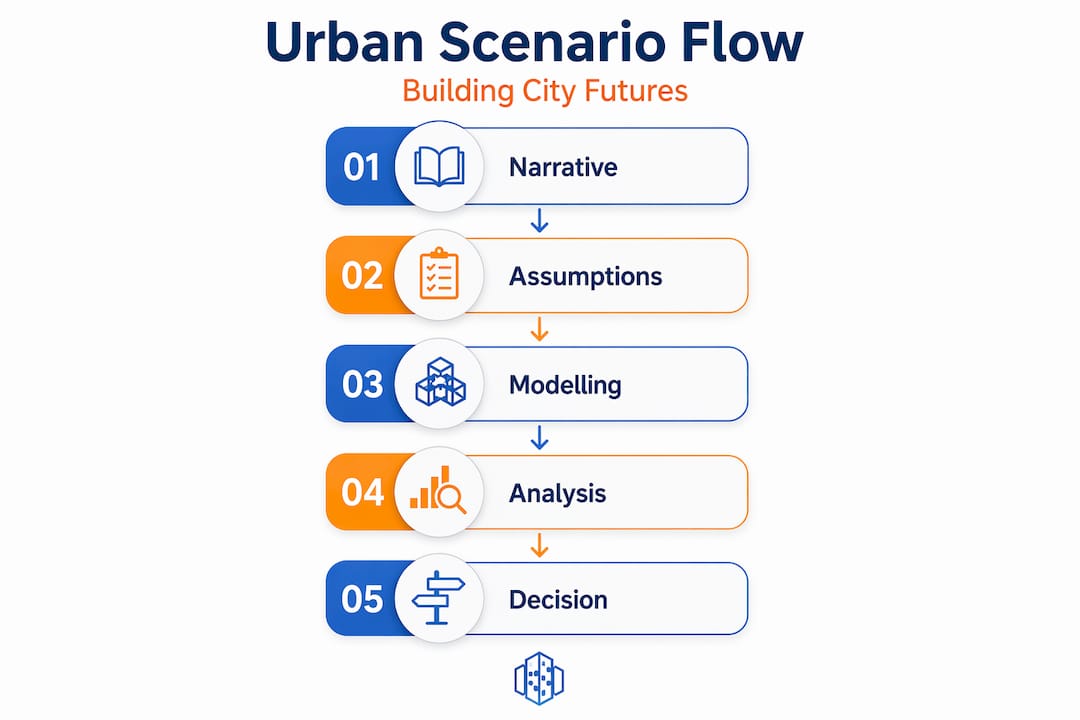 Urban Scenario Flow

Building City Futures

01 Narrative

02 Assumptions

03 Modelling

04 Analysis

05 Decision